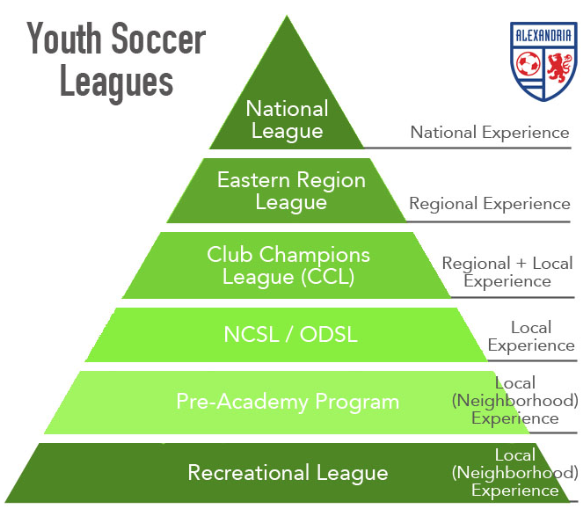 Youth Soccer Leagues

ALEXANDRIA

National League

National Experience

Eastern Region League

Regional Experience

Club Champions League (CCL)

Regional + Local Experience

NCSL / ODSL

Local Experience

Pre-Academy Program

Local (Neighborhood) Experience

Recreational League

Local (Neighborhood) Experience